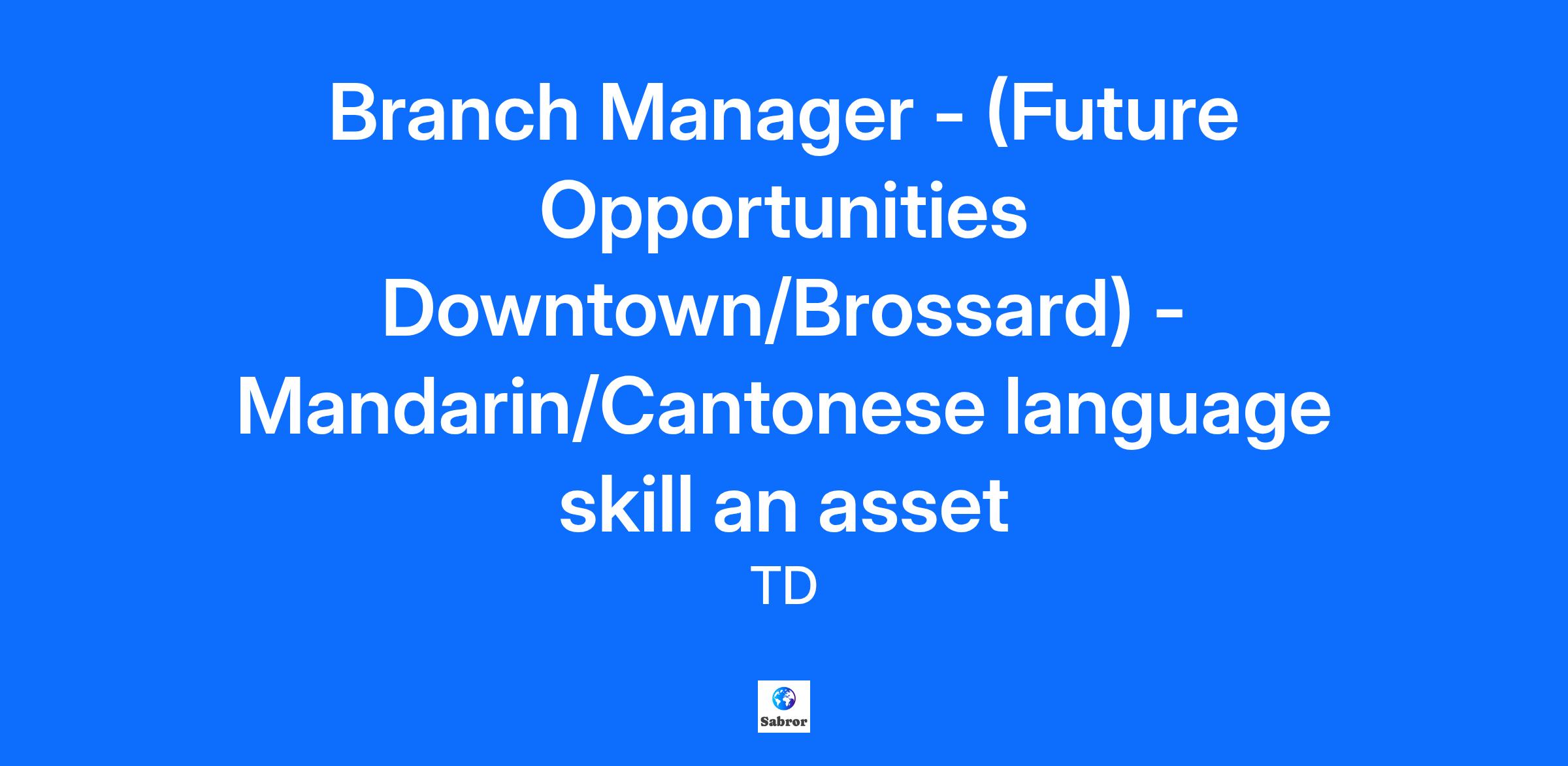 Branch Manager - (Future Opportunities Downtown/Brossard) - Mandarin/Cantonese language skill an asset

TD

Sabror